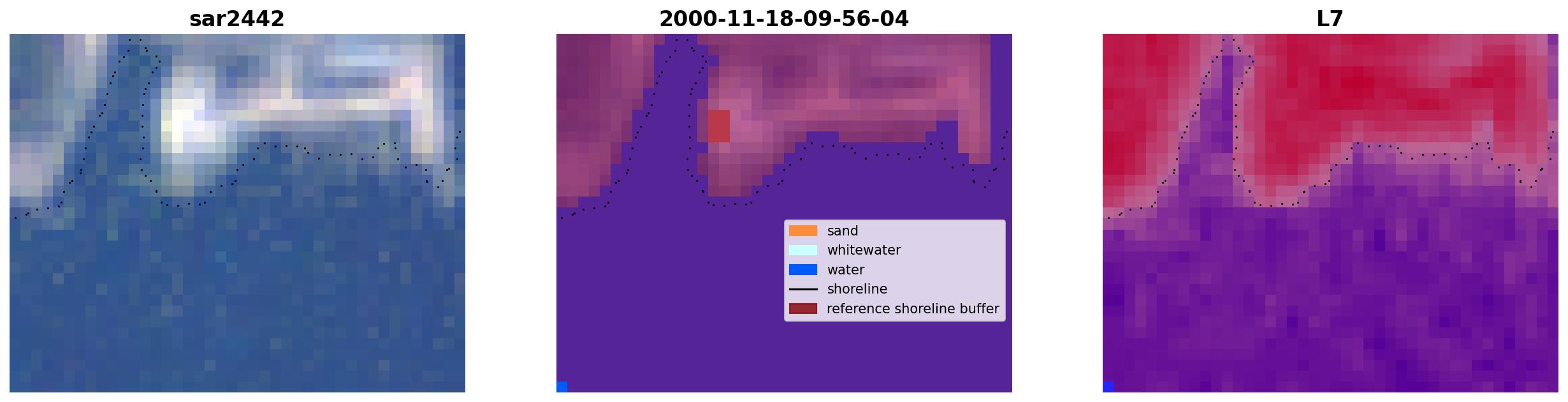 sar2442

2000-11-18-09-56-04

sand
whitewater
water
shoreline
reference shoreline buffer

L7